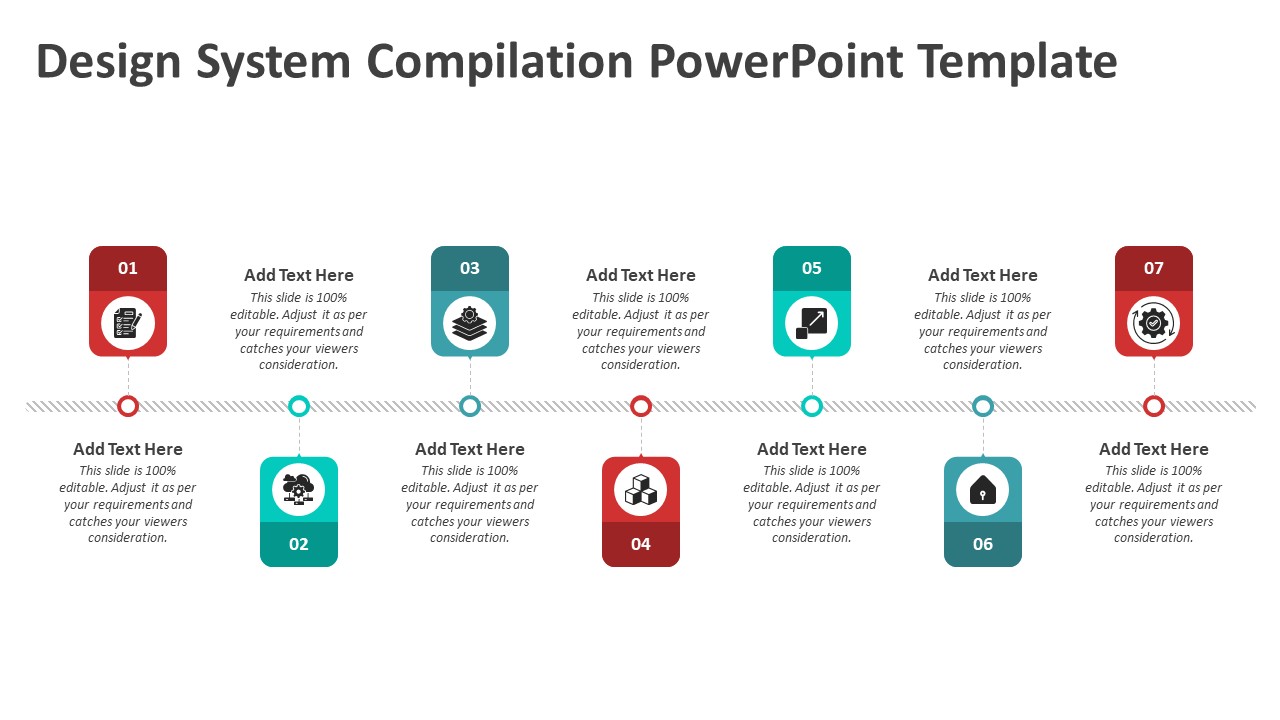 Design System Compilation PowerPoint Template

01

Add Text Here
This slide is 100% editable. Adjust it as per your requirements and catches your viewers consideration.

Add Text Here
This slide is 100% editable. Adjust it as per your requirements and catches your viewers consideration.

02

03

Add Text Here
This slide is 100% editable. Adjust it as per your requirements and catches your viewers consideration.

Add Text Here
This slide is 100% editable. Adjust it as per your requirements and catches your viewers consideration.

04

05

Add Text Here
This slide is 100% editable. Adjust it as per your requirements and catches your viewers consideration.

Add Text Here
This slide is 100% editable. Adjust it as per your requirements and catches your viewers consideration.

06

07

Add Text Here
This slide is 100% editable. Adjust it as per your requirements and catches your viewers consideration.